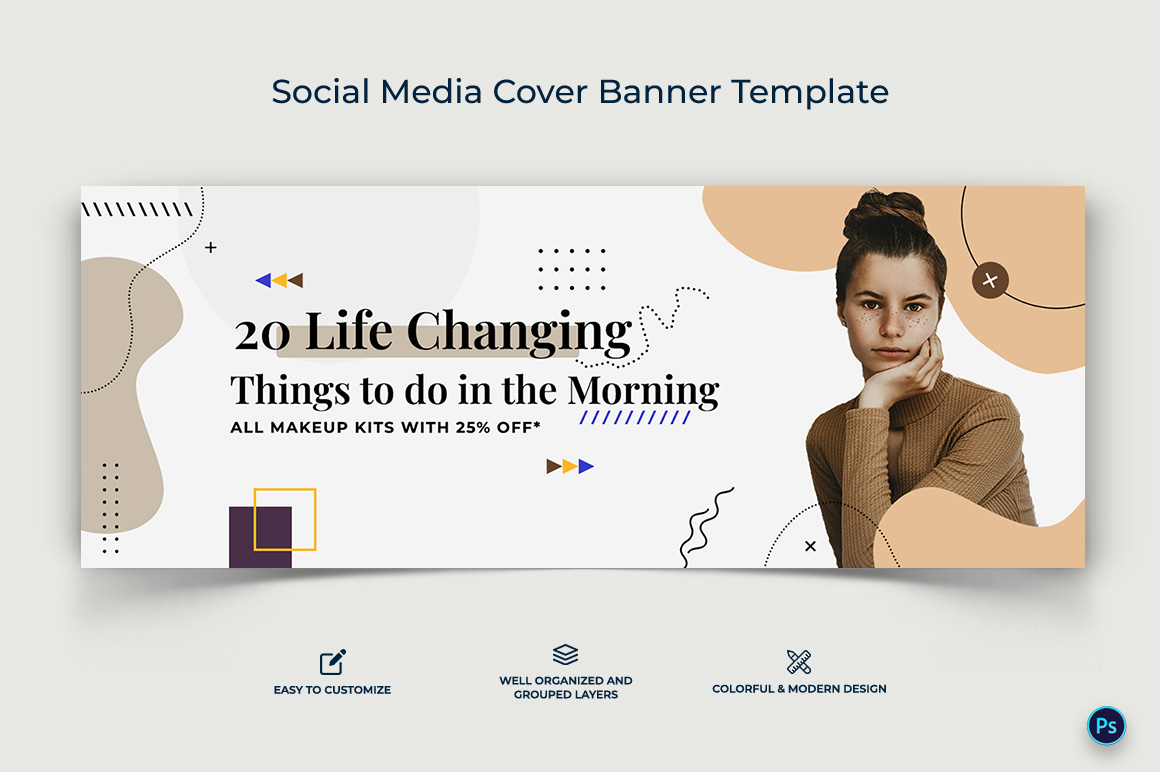 Social Media Cover Banner Template

20 Life Changing
Things to do in the Morning
ALL MAKEUP KITS WITH 25% OFF*

EASY TO CUSTOMIZE

WELL ORGANIZED AND GROUPED LAYERS

COLORFUL & MODERN DESIGN

Ps